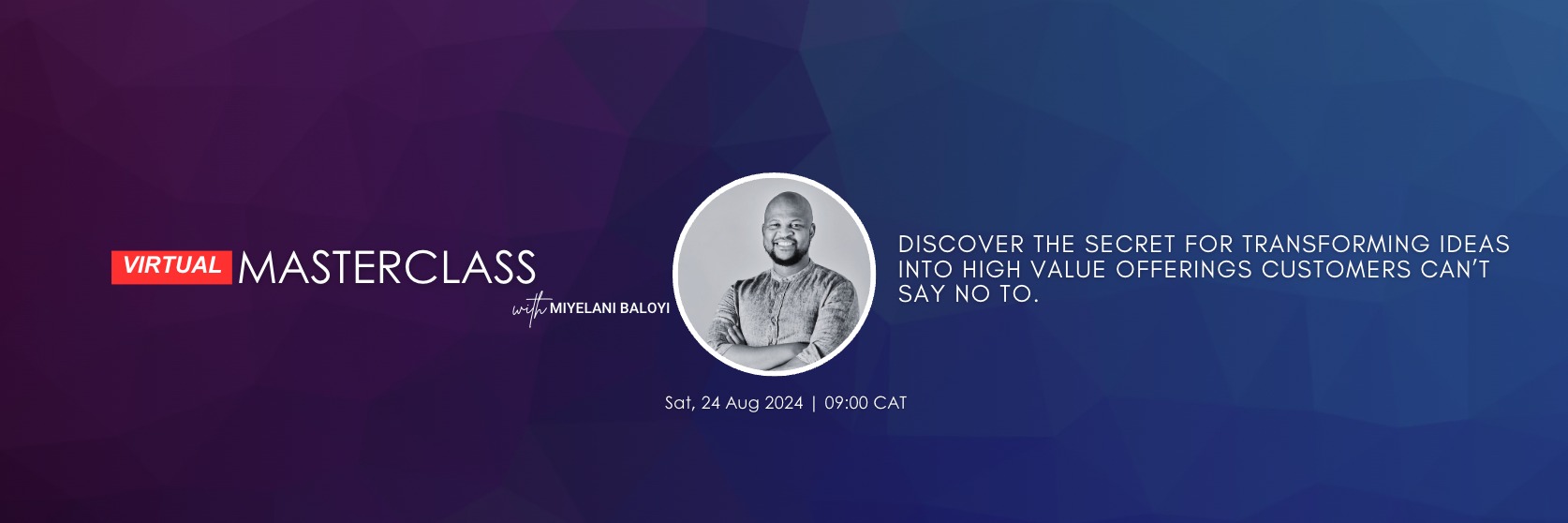 VIRTUAL MASTERCLASS

with MIYELANI BALOYI

DISCOVER THE SECRET FOR TRANSFORMING IDEAS INTO HIGH VALUE OFFERINGS CUSTOMERS CAN'T SAY NO TO.

Sat, 24 Aug 2024 | 09:00 CAT